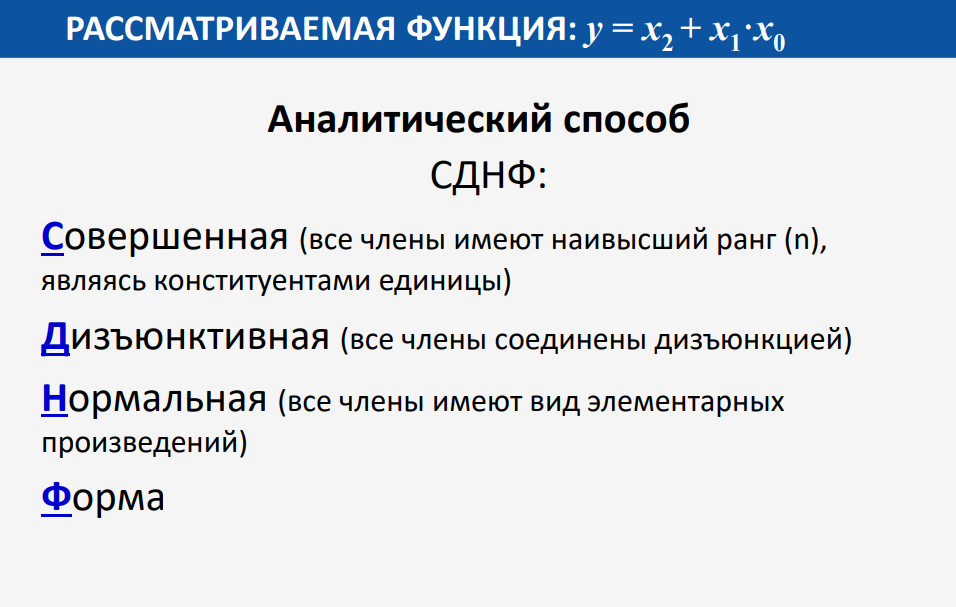 РАССМАТРИВАЕМАЯ ФУНКЦИЯ: $y = x_2 + x_1 \cdot x_0$

Аналитический способ

СДНФ:

Совершенная (все члены имеют наивысший ранг (n), являясь конституентами единицы)

Дизъюнктивная (все члены соединены дизъюнкцией)

Нормальная (все члены имеют вид элементарных произведений)

Форма